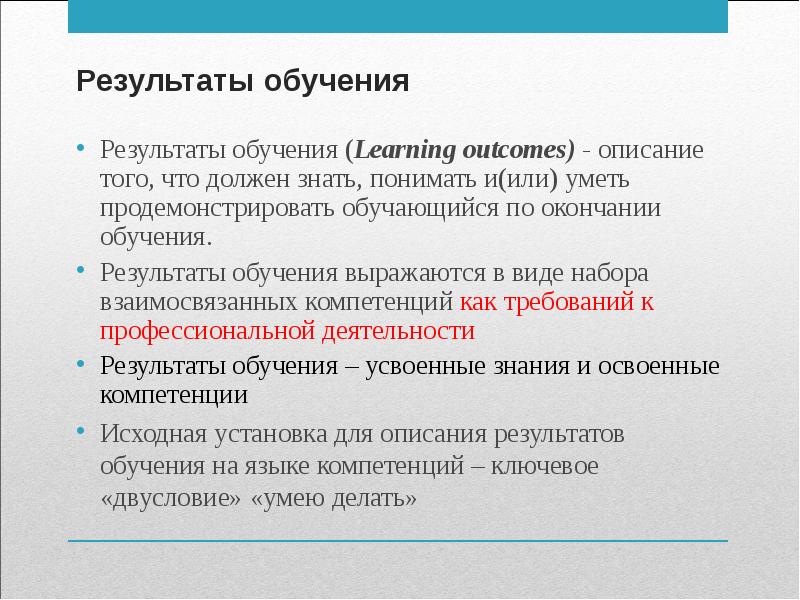 Результаты обучения

• Результаты обучения (Learning outcomes) - описание того, что должен знать, понимать и(или) уметь продемонстрировать обучающийся по окончании обучения.

• Результаты обучения выражаются в виде набора взаимосвязанных компетенций как требований к профессиональной деятельности

• Результаты обучения – усвоенные знания и освоенные компетенции

• Исходная установка для описания результатов обучения на языке компетенций – ключевое «двусловие» «умею делать»